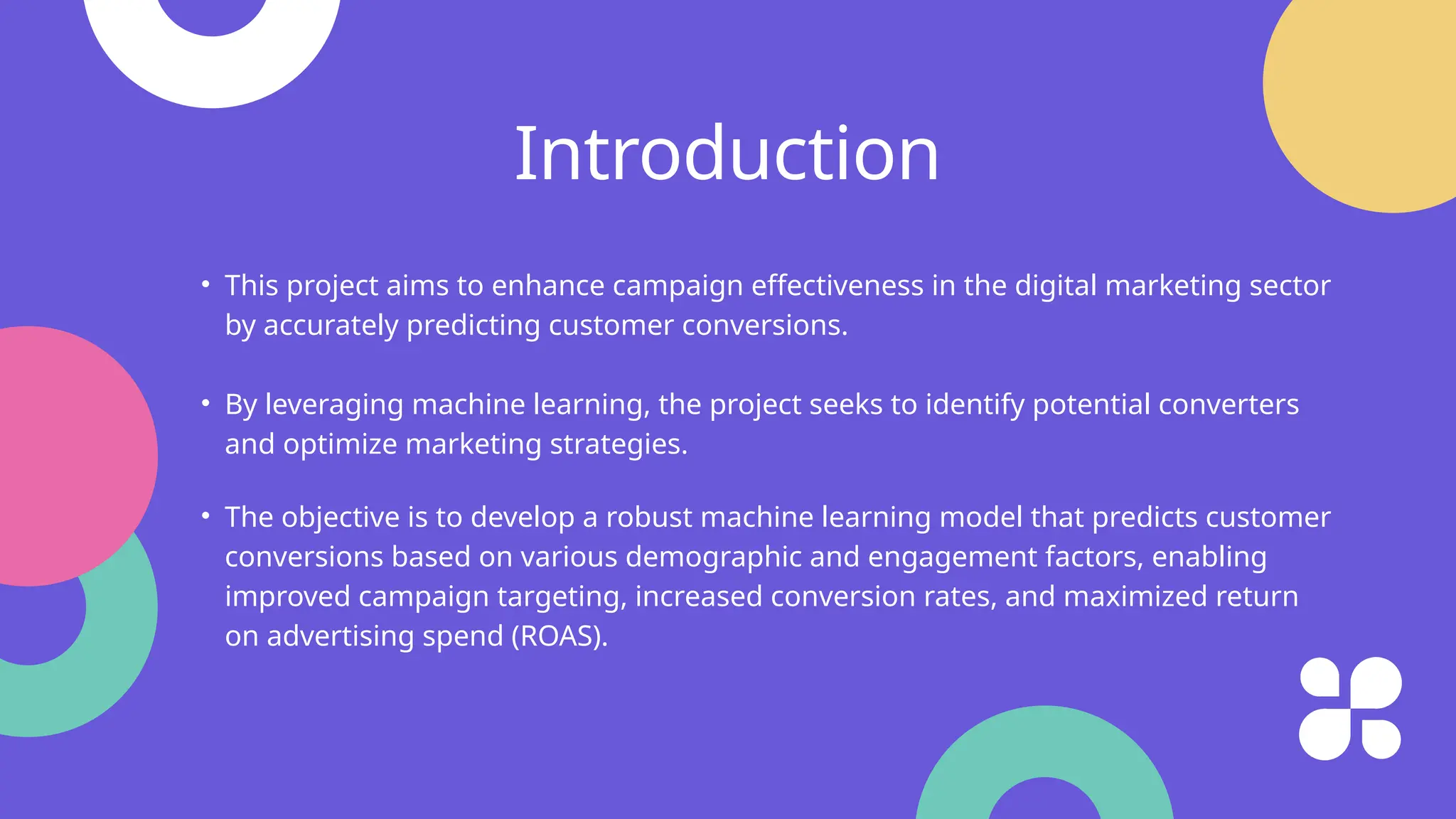 Introduction

• This project aims to enhance campaign effectiveness in the digital marketing sector by accurately predicting customer conversions.

• By leveraging machine learning, the project seeks to identify potential converters and optimize marketing strategies.

• The objective is to develop a robust machine learning model that predicts customer conversions based on various demographic and engagement factors, enabling improved campaign targeting, increased conversion rates, and maximized return on advertising spend (ROAS).